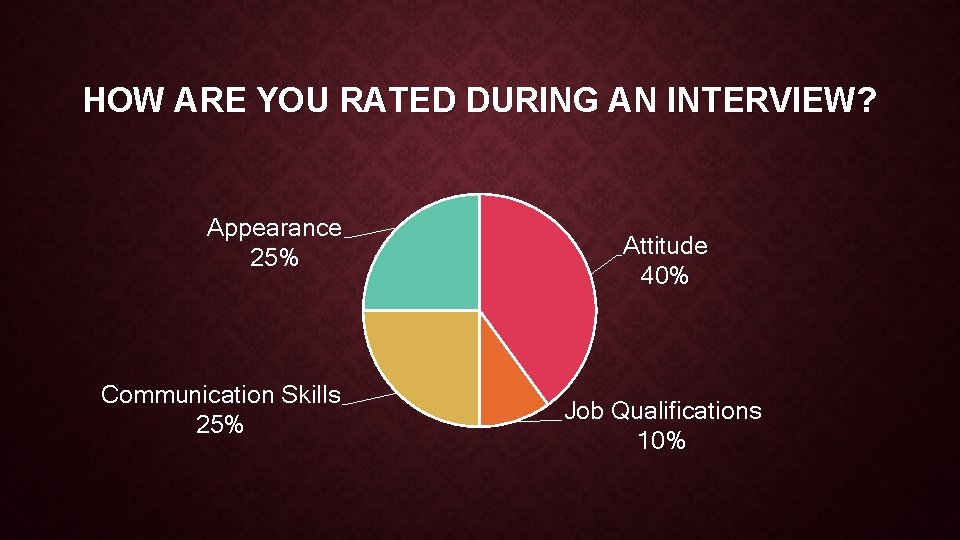 HOW ARE YOU RATED DURING AN INTERVIEW?

Appearance
25%

Attitude
40%

Communication Skills
25%

Job Qualifications
10%